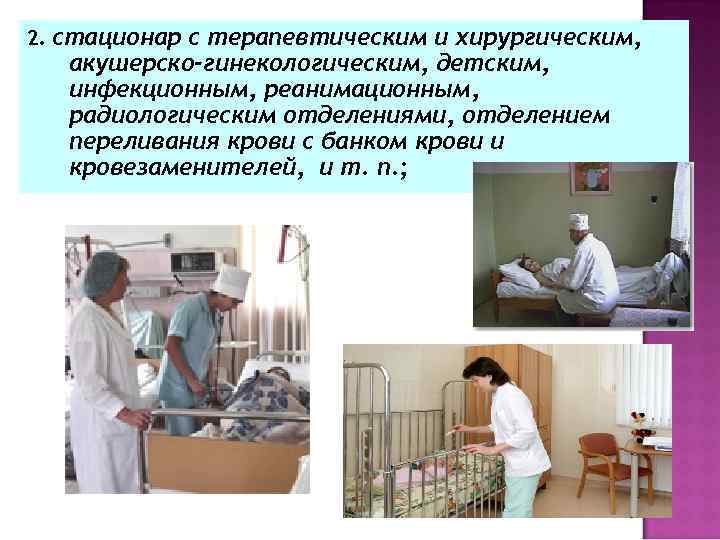 2. стационар с терапевтическим и хирургическим, акушерско-гинекологическим, детским, инфекционным, реанимационным, радиологическим отделениями, отделением переливания крови с банком крови и кровезаменителей, и т. п.;